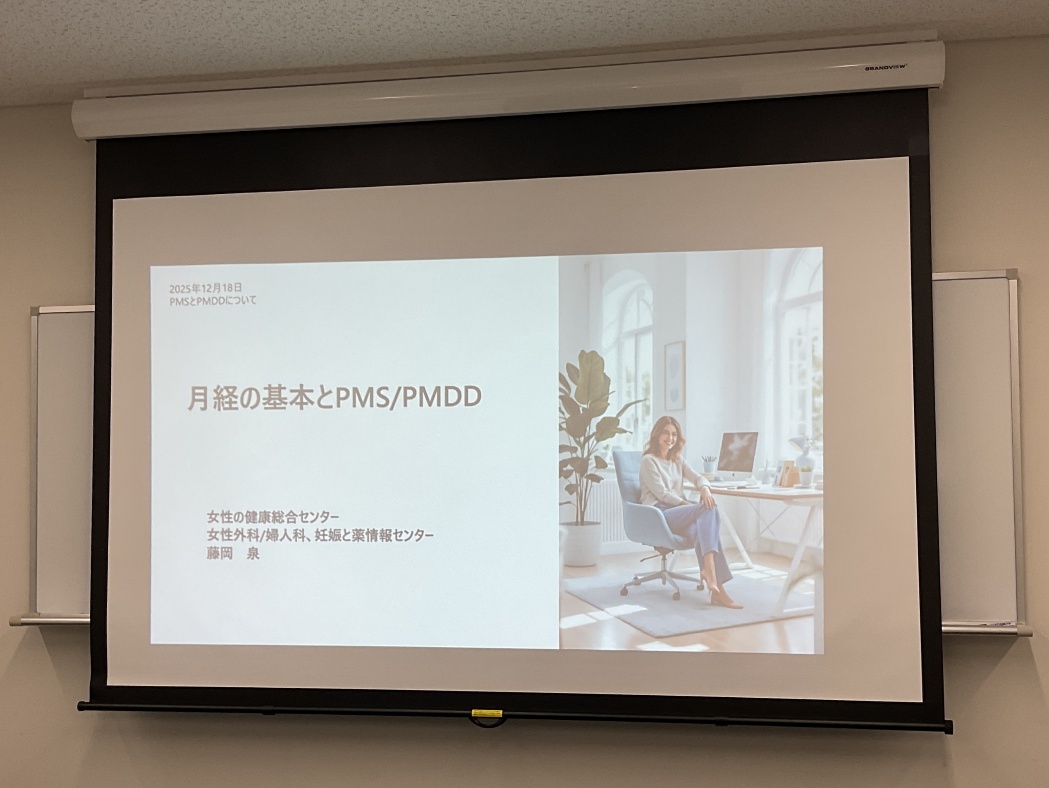 GRANDVIEW

2025年12月18日
PMSとPMDDについて

月経の基本とPMS/PMDD

女性の健康総合センター
女性外科/婦人科、妊娠と薬情報センター
藤岡　泉